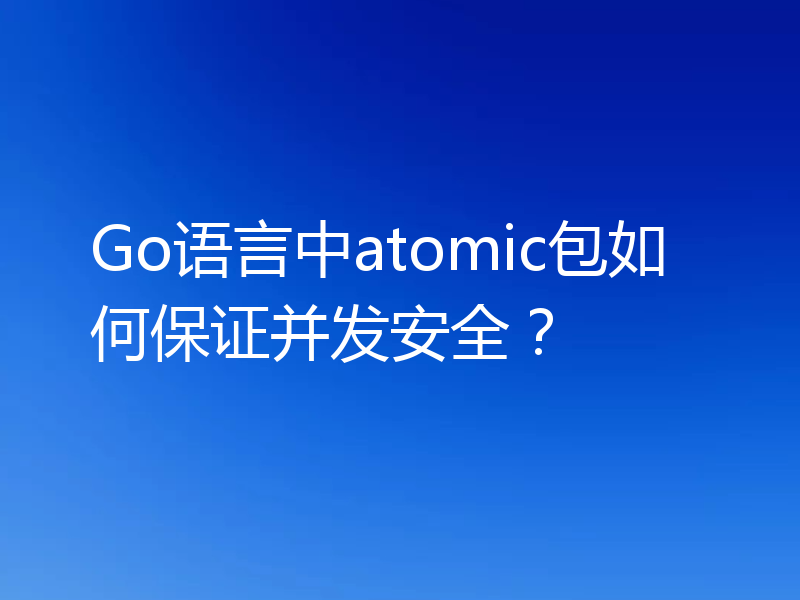 Go语言中atomic包如何保证并发安全？